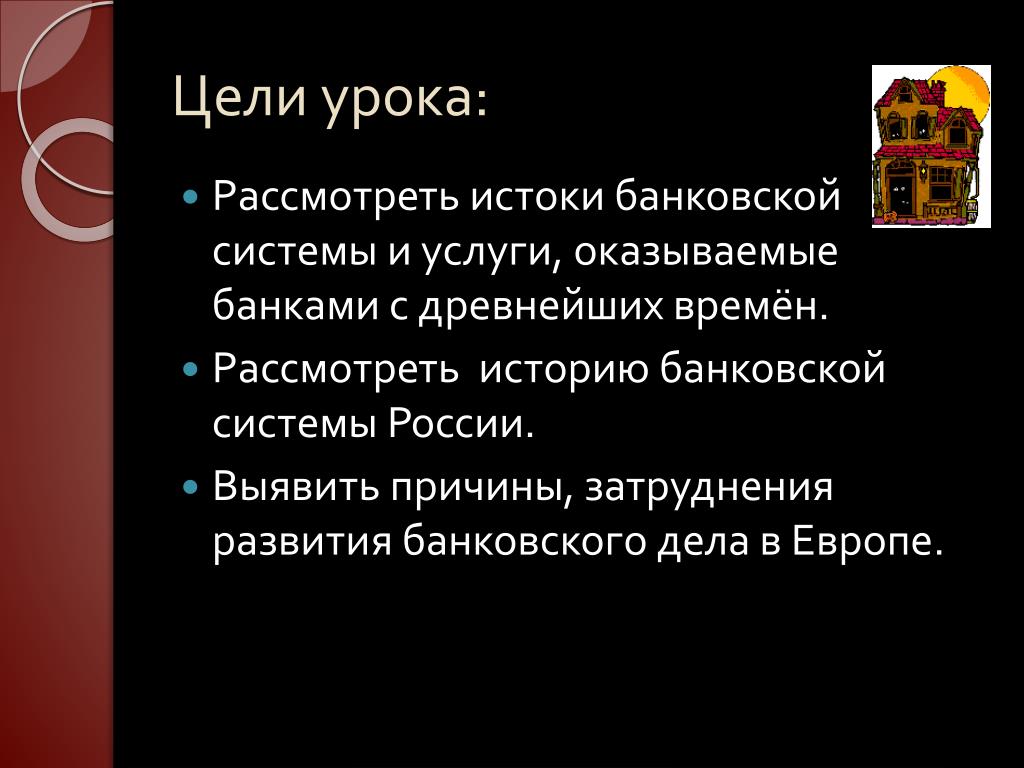 Цели урока:

Рассмотреть истоки банковской системы и услуги, оказываемые банками с древнейших времён.

Рассмотреть  историю банковской системы России.

Выявить причины, затруднения развития банковского дела в Европе.